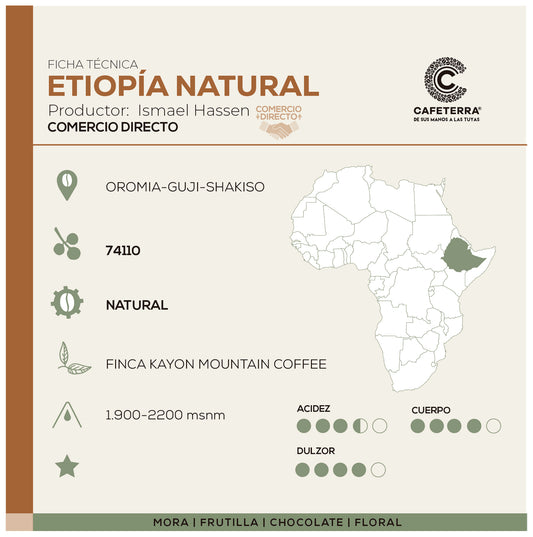 FICHA TÉCNICA
ETIOPÍA NATURAL
Productor: Ismael Hassen
COMERCIO DIRECTO
COMERCIO DIRECTO

CAFETERRA®
DE SUS MANOS A LAS TUYAS

OROMIA-GUJI-SHAKISO

74110

NATURAL

FINCA KAYON MOUNTAIN COFFEE

1.900-2200 msnm

ACIDEZ

CUERPO

DULZOR

MORA | FRUTILLA | CHOCOLATE | FLORAL